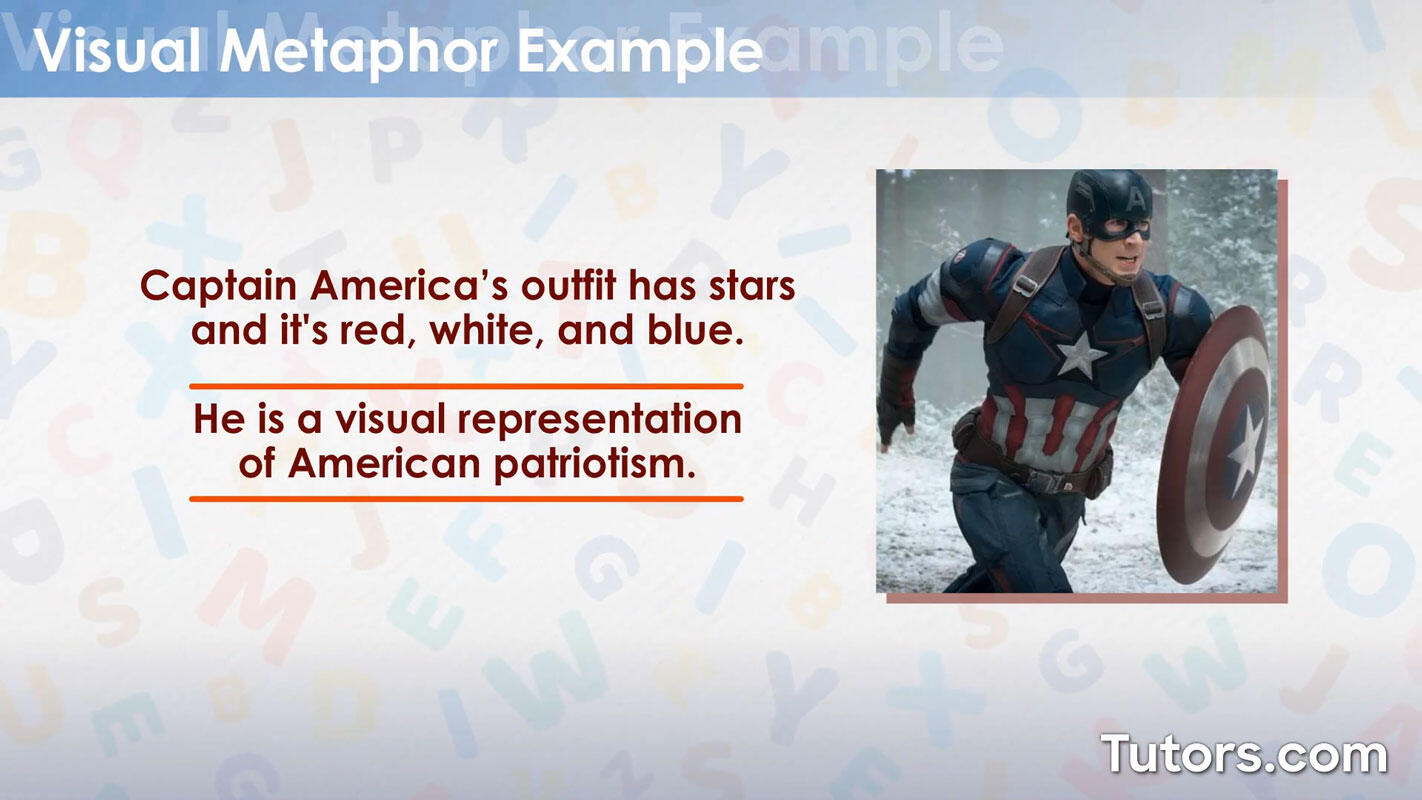 Visual Metaphor Example

Captain America's outfit has stars and it's red, white, and blue.

He is a visual representation of American patriotism.

Tutors.com